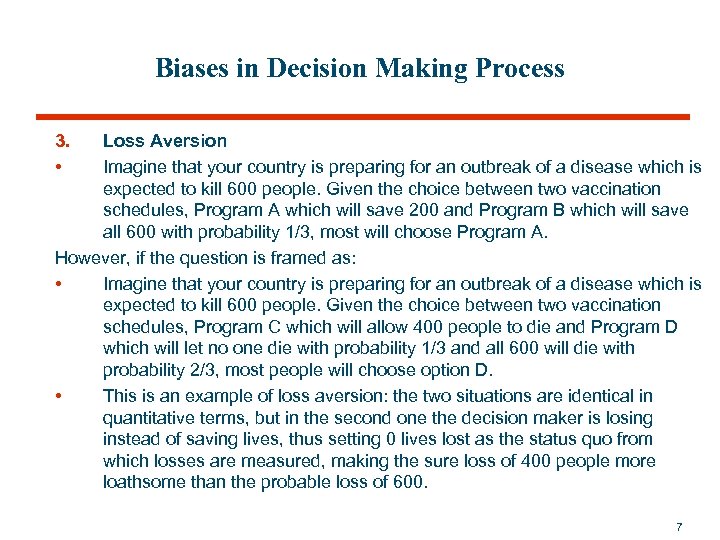 Biases in Decision Making Process

3. Loss Aversion

• Imagine that your country is preparing for an outbreak of a disease which is expected to kill 600 people. Given the choice between two vaccination schedules, Program A which will save 200 and Program B which will save all 600 with probability 1/3, most will choose Program A.

However, if the question is framed as:

• Imagine that your country is preparing for an outbreak of a disease which is expected to kill 600 people. Given the choice between two vaccination schedules, Program C which will allow 400 people to die and Program D which will let no one die with probability 1/3 and all 600 will die with probability 2/3, most people will choose option D.

• This is an example of loss aversion: the two situations are identical in quantitative terms, but in the second one the decision maker is losing instead of saving lives, thus setting 0 lives lost as the status quo from which losses are measured, making the sure loss of 400 people more loathsome than the probable loss of 600.

7